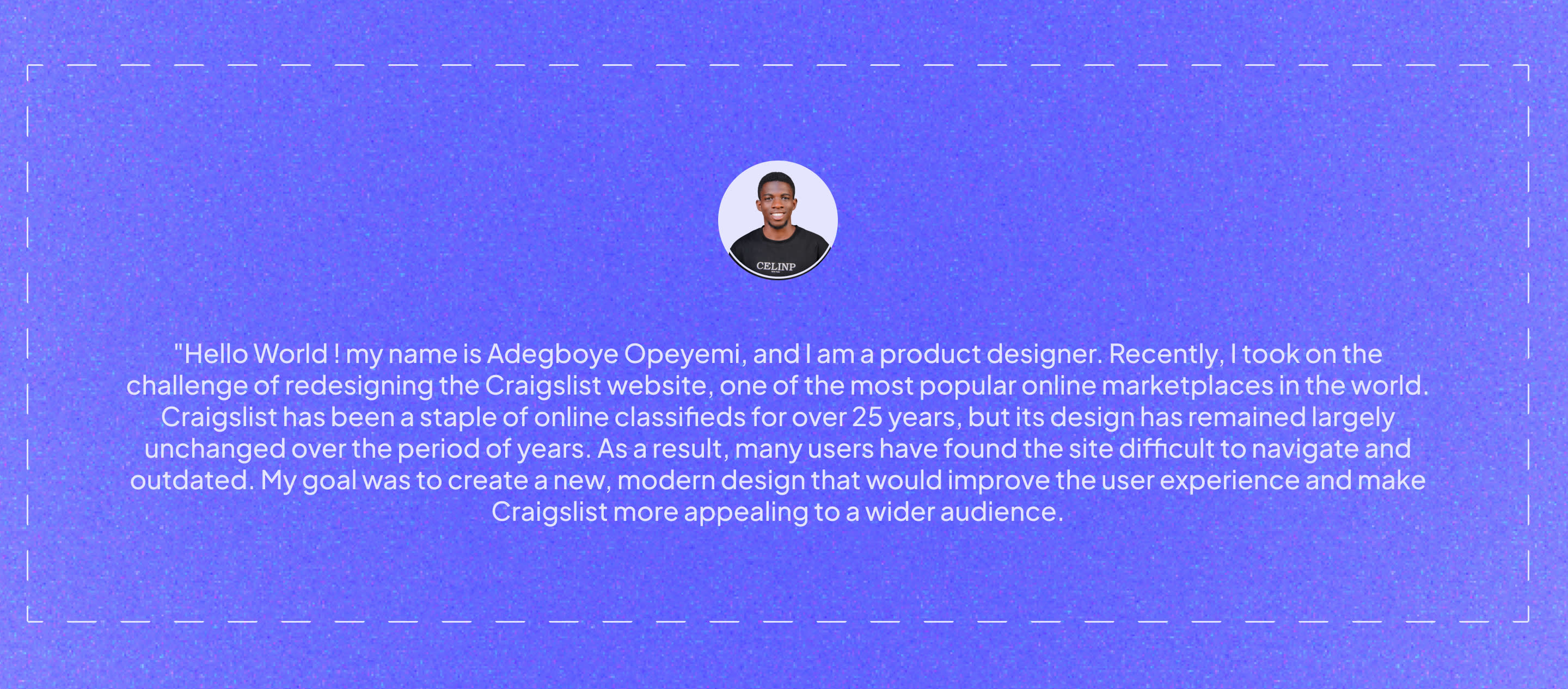 CELINP

"Hello World ! my name is Adegboye Opeyemi, and I am a product designer. Recently, I took on the challenge of redesigning the Craigslist website, one of the most popular online marketplaces in the world. Craigslist has been a staple of online classifieds for over 25 years, but its design has remained largely unchanged over the period of years. As a result, many users have found the site difficult to navigate and outdated. My goal was to create a new, modern design that would improve the user experience and make Craigslist more appealing to a wider audience.